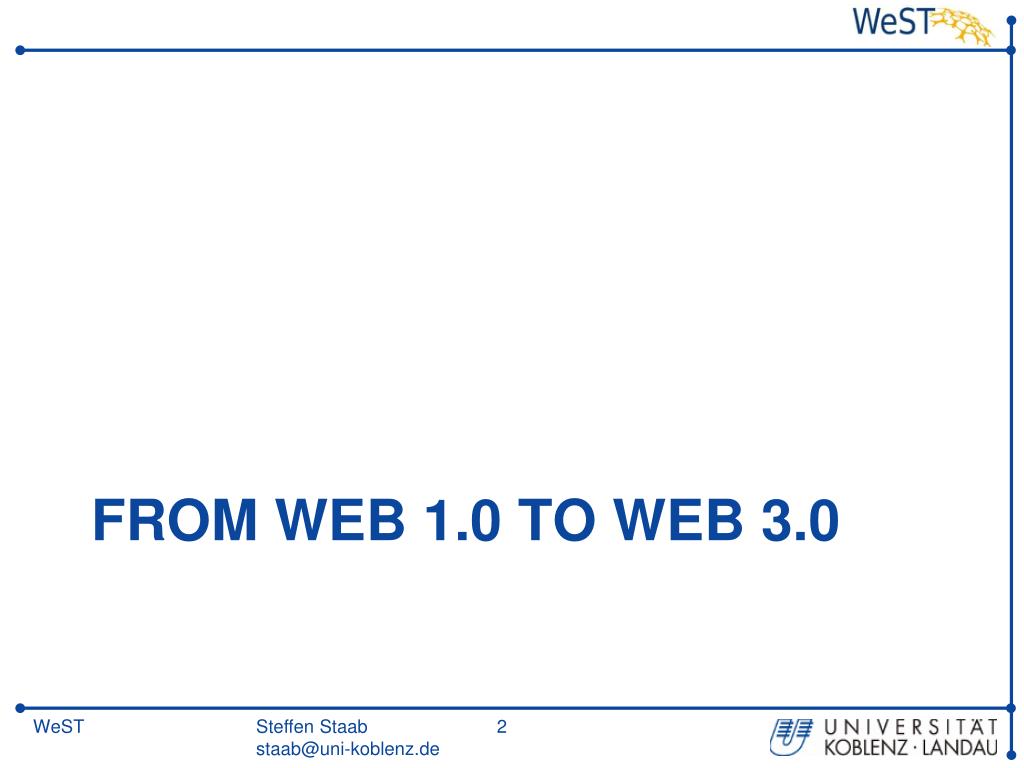 WeST

FROM WEB 1.0 TO WEB 3.0

WeST

Steffen Staab
staab@uni-koblenz.de

2

UNIVERSITÄT
KOBLENZ · LANDAU